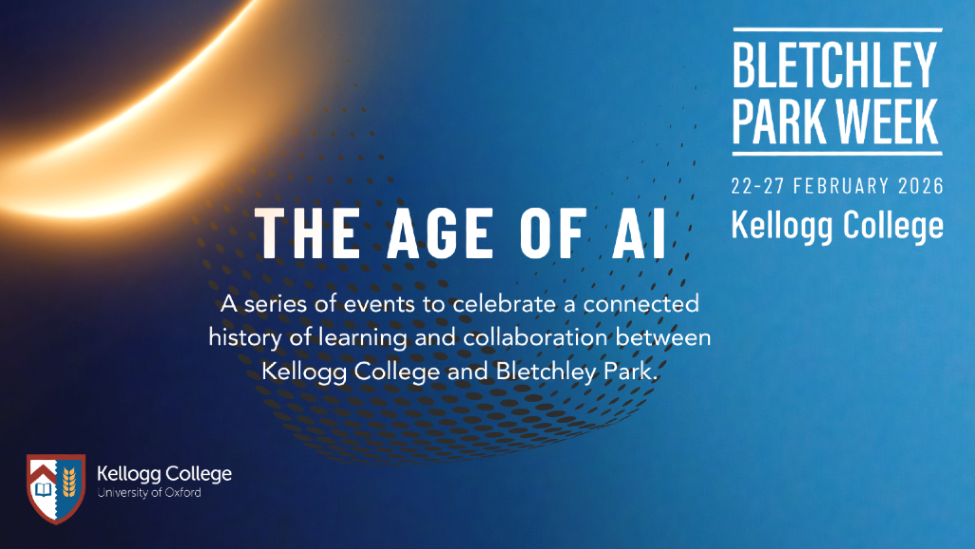 BLETCHLEY PARK WEEK

22-27 FEBRUARY 2026

Kellogg College

THE AGE OF AI

A series of events to celebrate a connected history of learning and collaboration between Kellogg College and Bletchley Park.

Kellogg College
University of Oxford